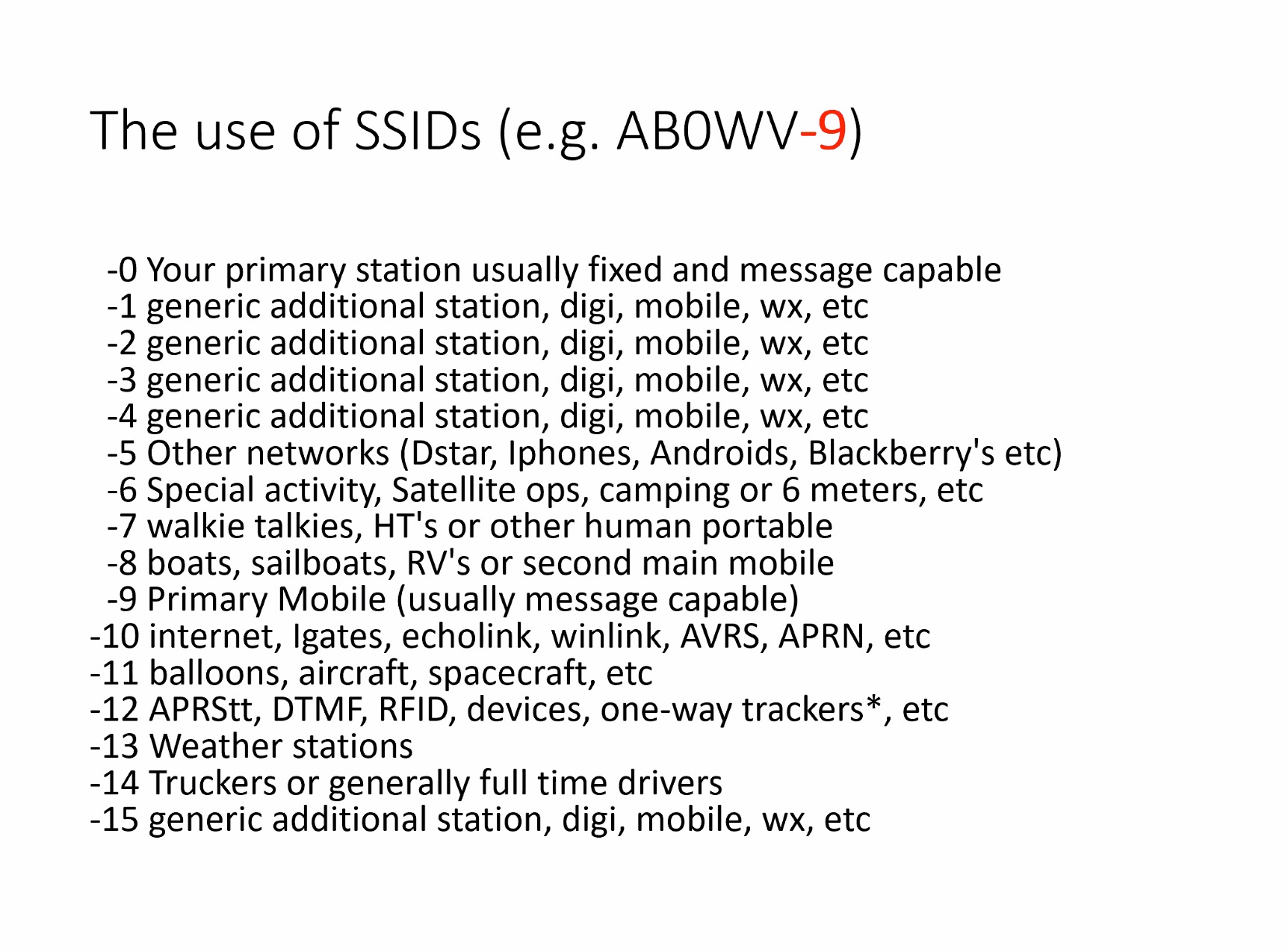 The use of SSIDs (e.g. AB0WV-9)

-0 Your primary station usually fixed and message capable
-1 generic additional station, digi, mobile, wx, etc
-2 generic additional station, digi, mobile, wx, etc
-3 generic additional station, digi, mobile, wx, etc
-4 generic additional station, digi, mobile, wx, etc
-5 Other networks (Dstar, Iphones, Androids, Blackberry's etc)
-6 Special activity, Satellite ops, camping or 6 meters, etc
-7 walkie talkies, HT's or other human portable
-8 boats, sailboats, RV's or second main mobile
-9 Primary Mobile (usually message capable)
-10 internet, Igates, echolink, winlink, AVRS, APRN, etc
-11 balloons, aircraft, spacecraft, etc
-12 APRStt, DTMF, RFID, devices, one-way trackers*, etc
-13 Weather stations
-14 Truckers or generally full time drivers
-15 generic additional station, digi, mobile, wx, etc